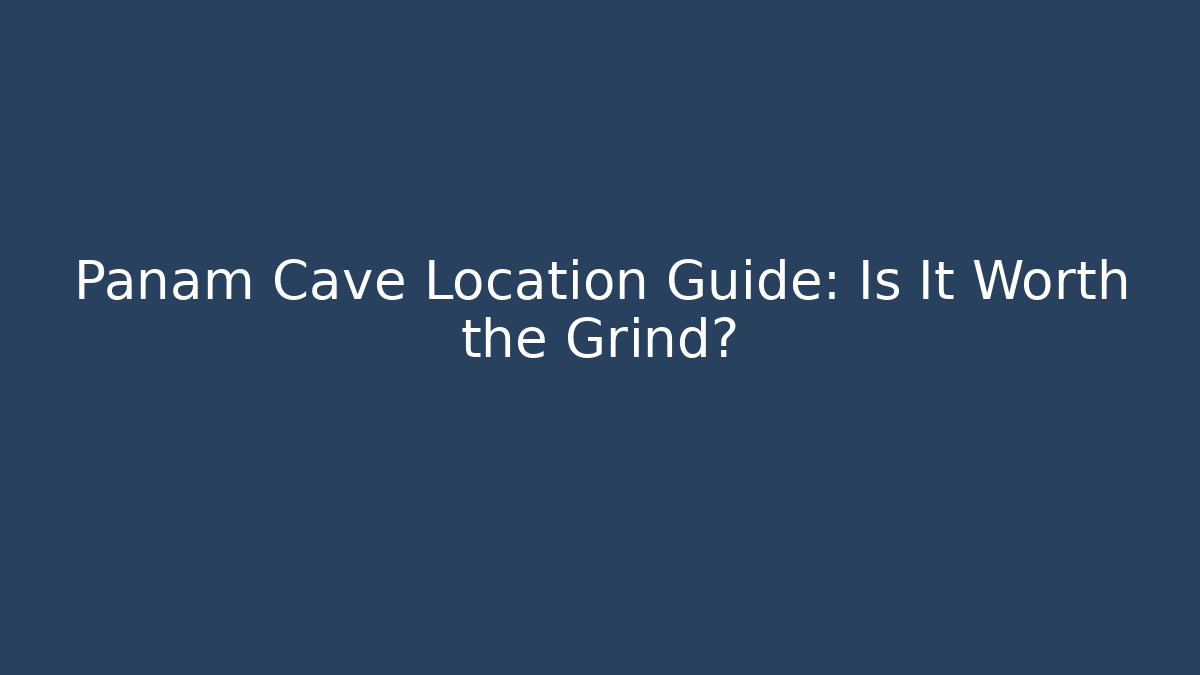 Panam Cave Location Guide: Is It Worth the Grind?